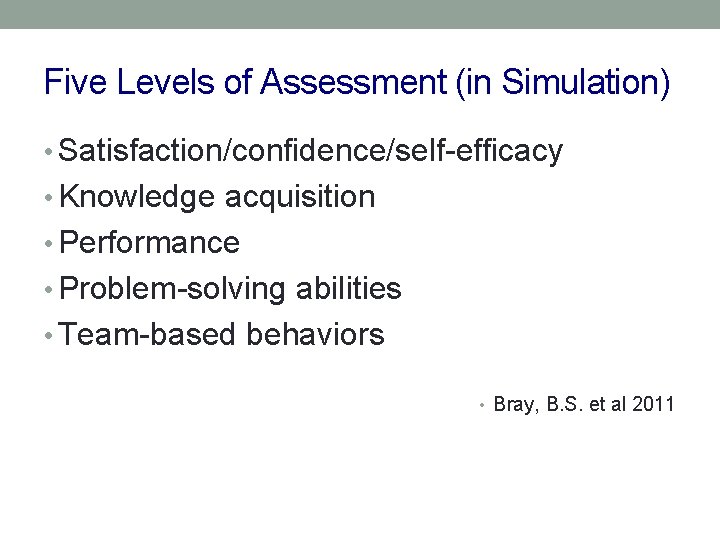 Five Levels of Assessment (in Simulation)

• Satisfaction/confidence/self-efficacy
• Knowledge acquisition
• Performance
• Problem-solving abilities
• Team-based behaviors

• Bray, B.S. et al 2011